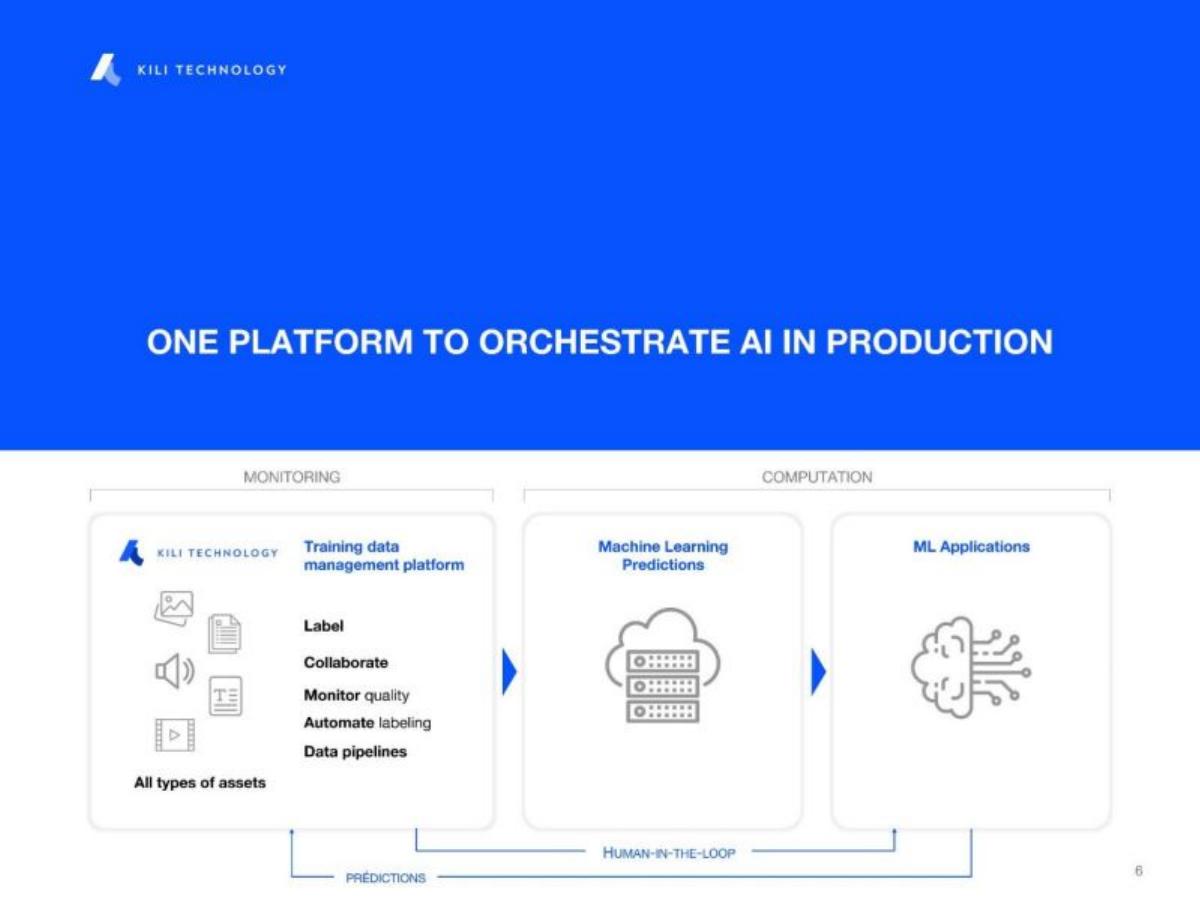 KILI TECHNOLOGY

ONE PLATFORM TO ORCHESTRATE AI IN PRODUCTION

MONITORING

COMPUTATION

KILI TECHNOLOGY

Training data management platform

Label

Collaborate

Monitor quality

Automate labeling

Data pipelines

All types of assets

Machine Learning Predictions

ML Applications

HUMAN-IN-THE-LOOP

PRÉDICTIONS

6